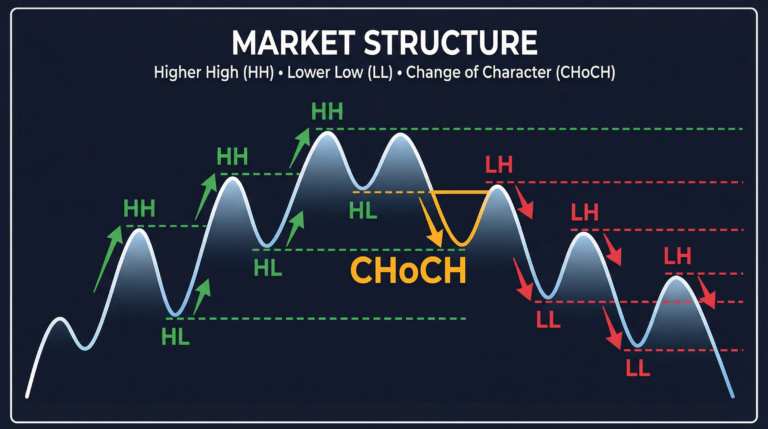 MARKET STRUCTURE
Higher High (HH) • Lower Low (LL) • Change of Character (CHoCH)

HH
HH
HH
HL
HL
HL
CHoCH
LH
LH
LH
LL
LL